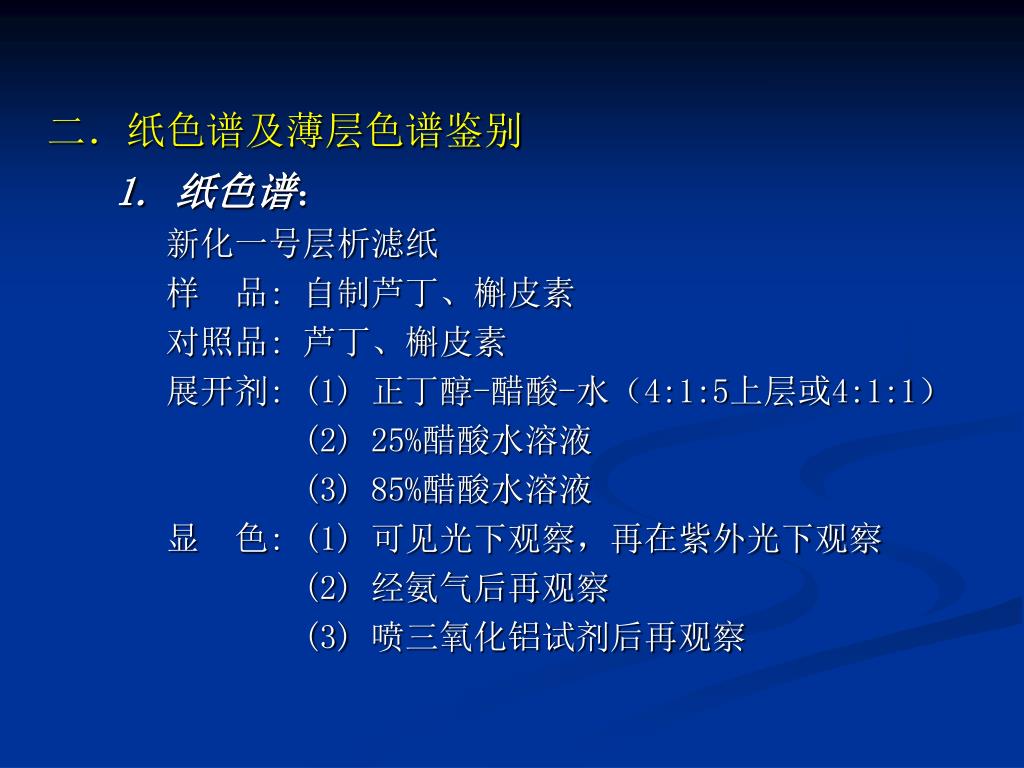 二．纸色谱及薄层色谱鉴别

1. 纸色谱:

新化一号层析滤纸
样　品: 自制芦丁、槲皮素
对照品: 芦丁、槲皮素
展开剂: (1) 正丁醇-醋酸-水（4:1:5上层或4:1:1）
(2) 25%醋酸水溶液
(3) 85%醋酸水溶液
显　色: (1) 可见光下观察，再在紫外光下观察
(2) 经氨气后再观察
(3) 喷三氧化铝试剂后再观察